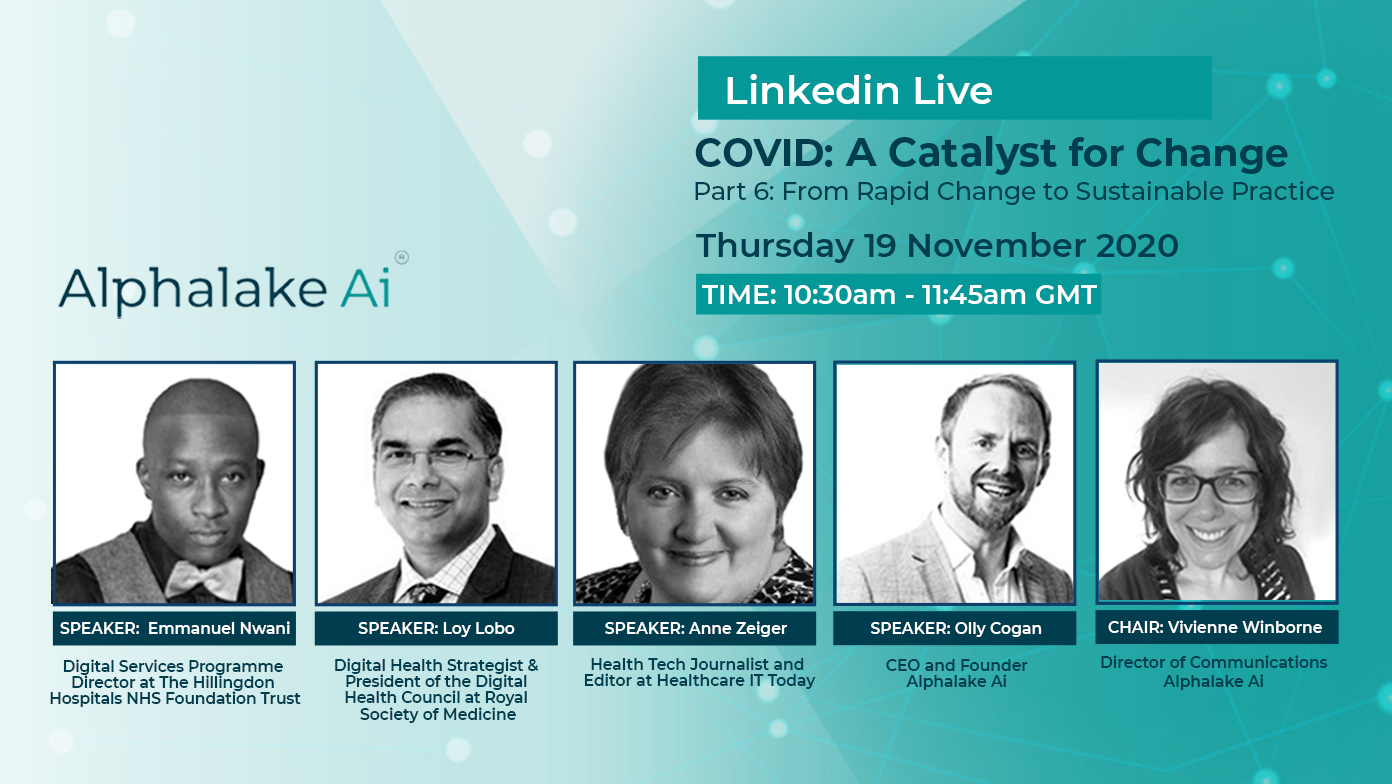 Linkedin Live

COVID: A Catalyst for Change

Part 6: From Rapid Change to Sustainable Practice

Thursday 19 November 2020

TIME: 10:30am - 11:45am GMT

Alphalake Ai ®

SPEAKER: Emmanuel Nwani

Digital Services Programme Director at The Hillingdon Hospitals NHS Foundation Trust

SPEAKER: Loy Lobo

Digital Health Strategist & President of the Digital Health Council at Royal Society of Medicine

SPEAKER: Anne Zeiger

Health Tech Journalist and Editor at Healthcare IT Today

SPEAKER: Olly Cogan

CEO and Founder Alphalake Ai

CHAIR: Vivienne Winborne

Director of Communications Alphalake Ai